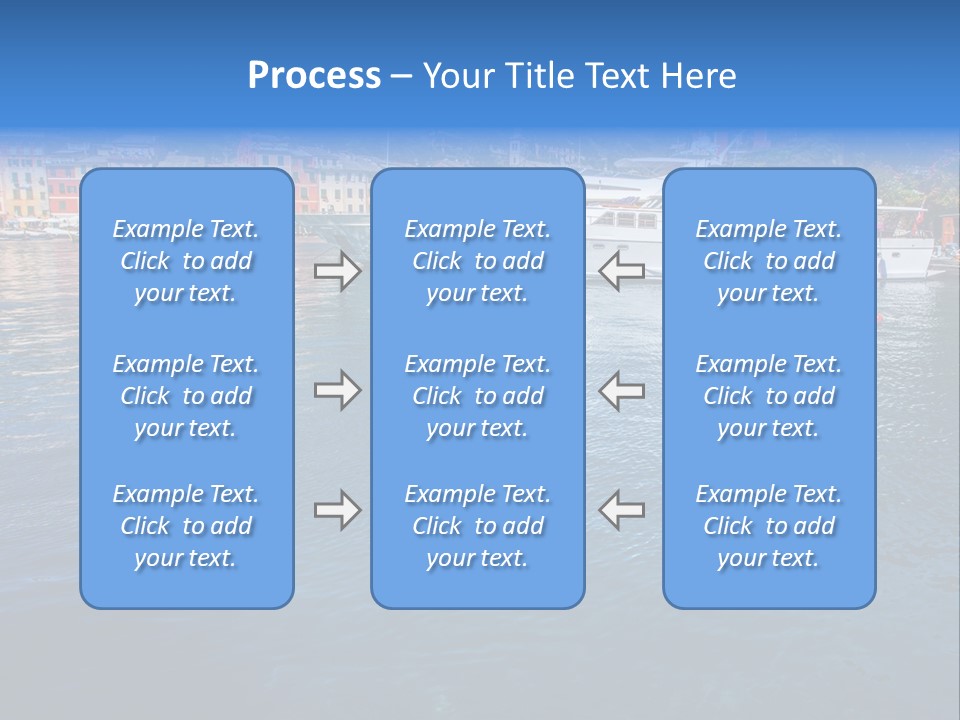 Process – Your Title Text Here

Example Text. Click to add your text.

Example Text. Click to add your text.

Example Text. Click to add your text.

Example Text. Click to add your text.

Example Text. Click to add your text.

Example Text. Click to add your text.

Example Text. Click to add your text.

Example Text. Click to add your text.

Example Text. Click to add your text.